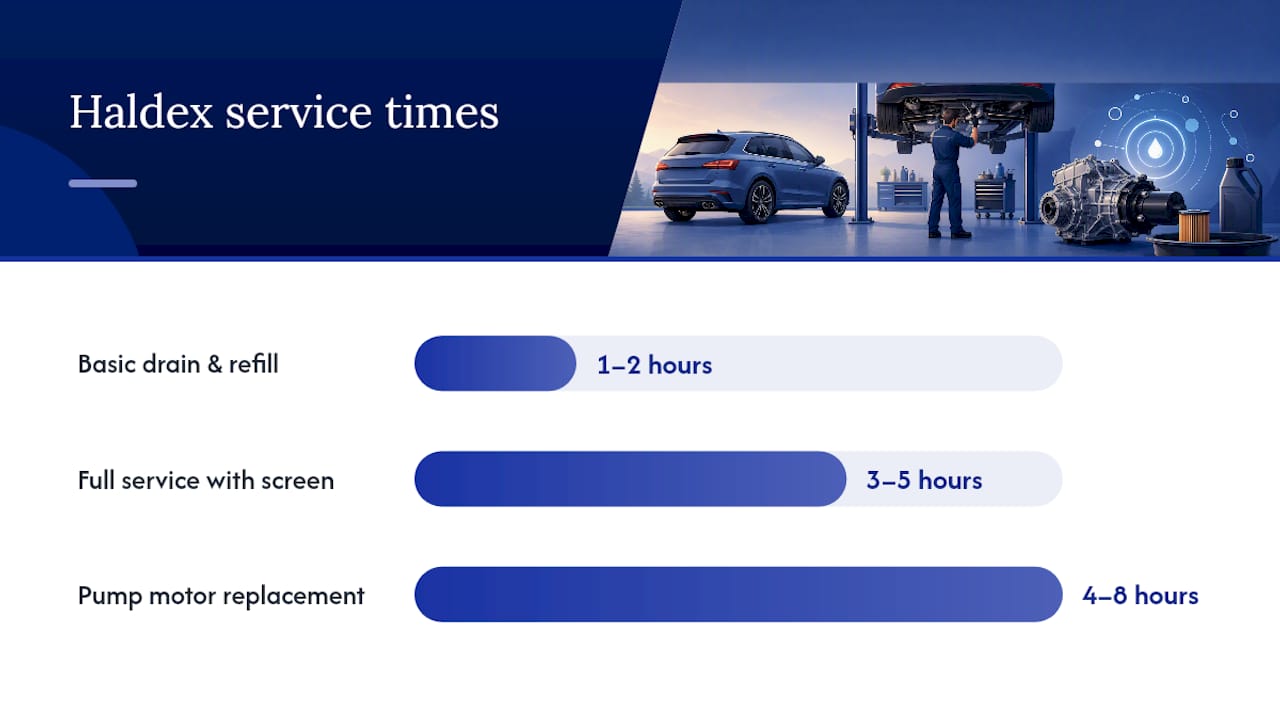 Haldex service times

Basic drain & refill
1–2 hours

Full service with screen
3–5 hours

Pump motor replacement
4–8 hours